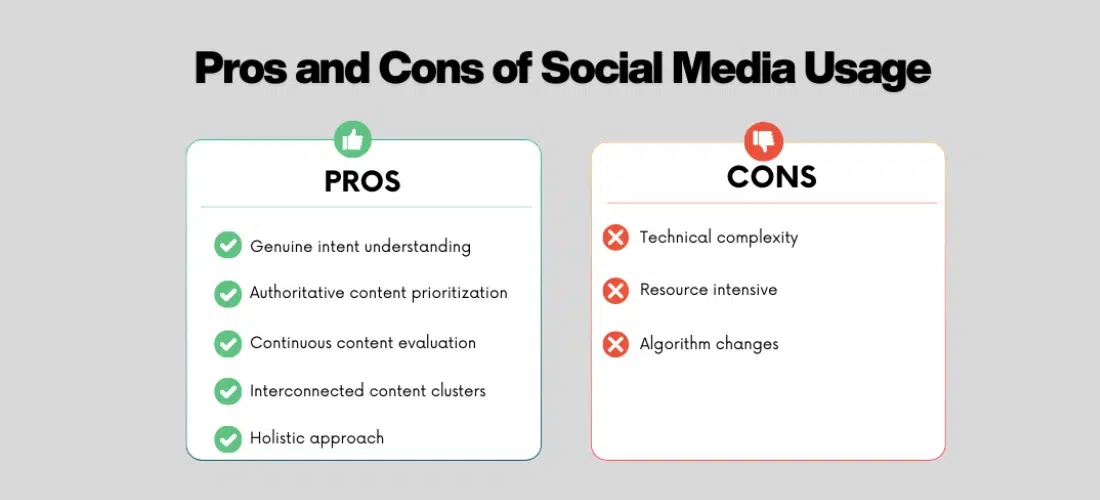 Pros and Cons of Social Media Usage

PROS

Genuine intent understanding

Authoritative content prioritization

Continuous content evaluation

Interconnected content clusters

Holistic approach

CONS

Technical complexity

Resource intensive

Algorithm changes